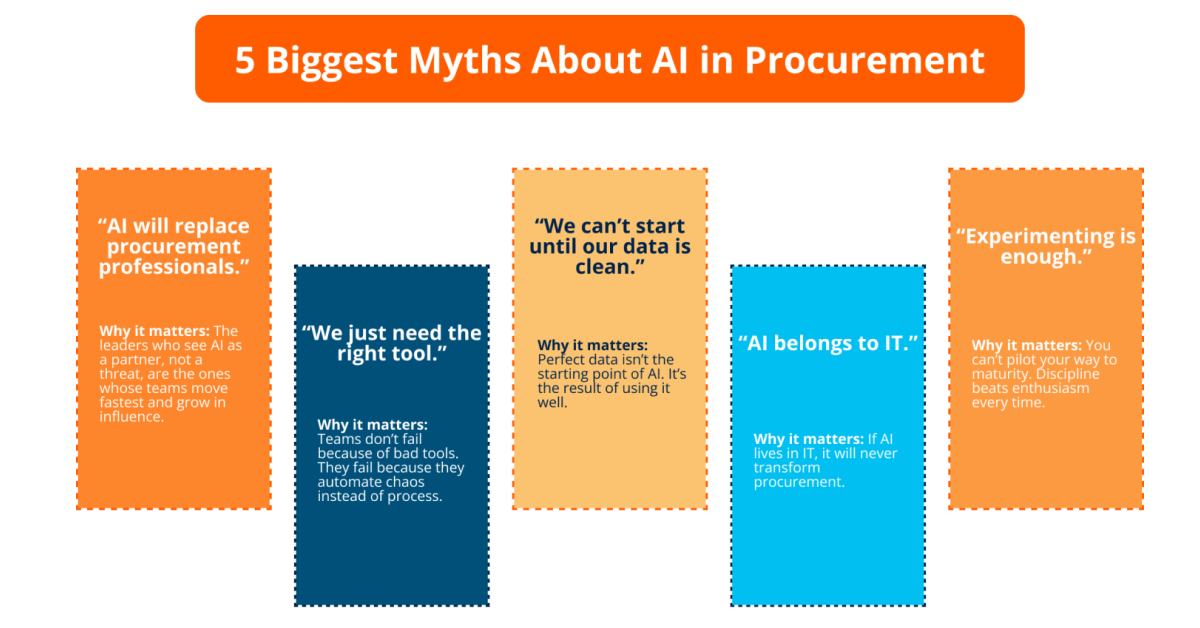 5 Biggest Myths About AI in Procurement

“AI will replace procurement professionals.”

Why it matters: The leaders who see AI as a partner, not a threat, are the ones whose teams move fastest and grow in influence.

“We just need the right tool.”

Why it matters: Teams don’t fail because of bad tools. They fail because they automate chaos instead of process.

“We can’t start until our data is clean.”

Why it matters: Perfect data isn’t the starting point of AI. It’s the result of using it well.

“AI belongs to IT.”

Why it matters: If AI lives in IT, it will never transform procurement.

“Experimenting is enough.”

Why it matters: You can’t pilot your way to maturity. Discipline beats enthusiasm every time.